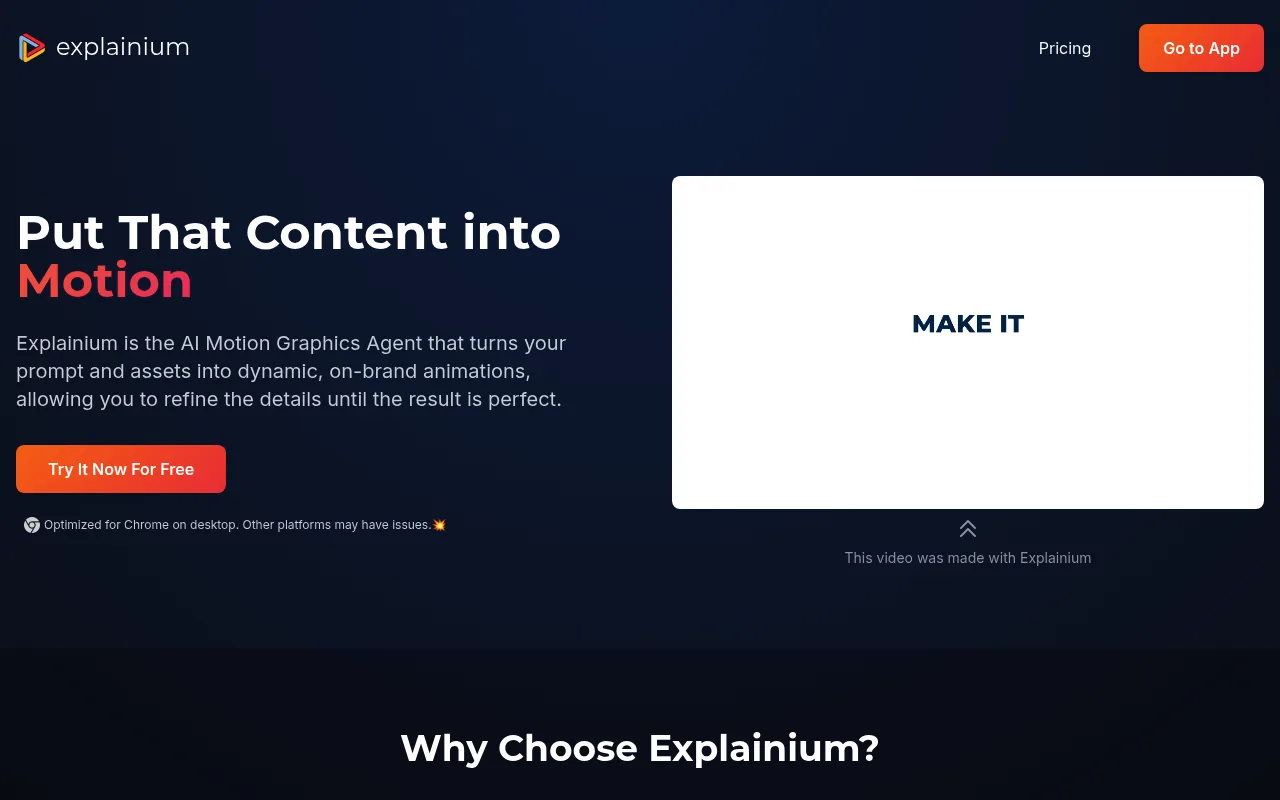 explainium

Pricing

Go to App

Put That Content into Motion

Explainium is the AI Motion Graphics Agent that turns your prompt and assets into dynamic, on-brand animations, allowing you to refine the details until the result is perfect.

Try It Now For Free

Optimized for Chrome on desktop. Other platforms may have issues.💥

MAKE IT

This video was made with Explainium

Why Choose Explainium?